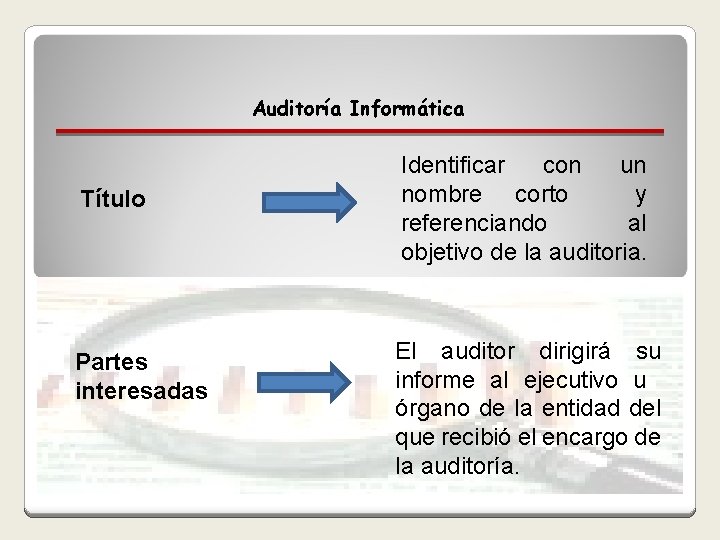 Auditoría Informática

Título

Identificar con un nombre corto y referenciando al objetivo de la auditoria.

Partes interesadas

El auditor dirigirá su informe al ejecutivo u órgano de la entidad del que recibió el encargo de la auditoría.